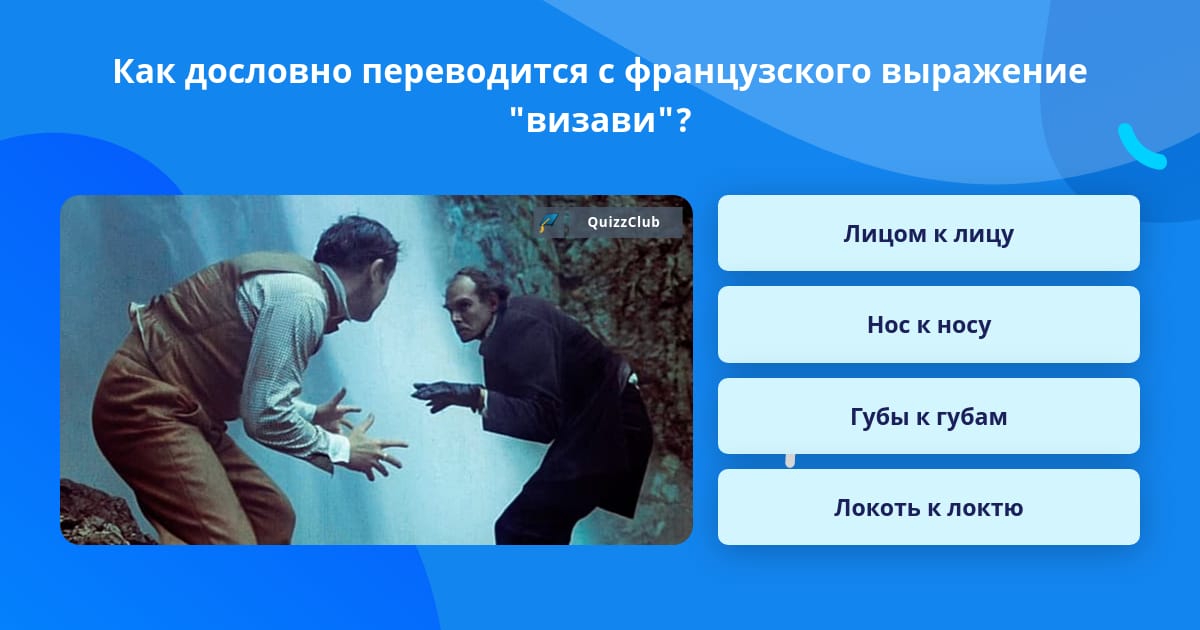 Как дословно переводится с французского выражение "визави"?

QuizzClub

Лицом к лицу

Нос к носу

Губы к губам

Локоть к локтю